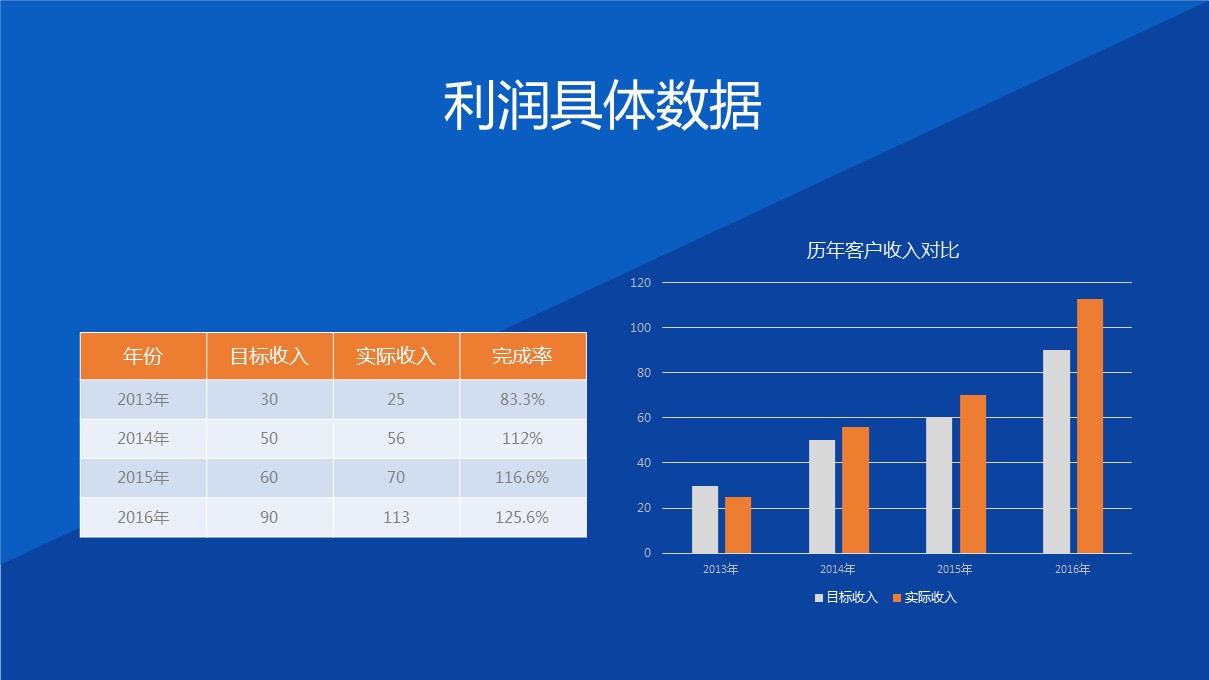 利润具体数据

| 年份 | 目标收入 | 实际收入 | 完成率 |
|---|---|---|---|
| 2013年 | 30 | 25 | 83.3% |
| 2014年 | 50 | 56 | 112% |
| 2015年 | 60 | 70 | 116.6% |
| 2016年 | 90 | 113 | 125.6% |

历年客户收入对比

120
100
80
60
40
20
0

2013年 2014年 2015年 2016年

目标收入 实际收入